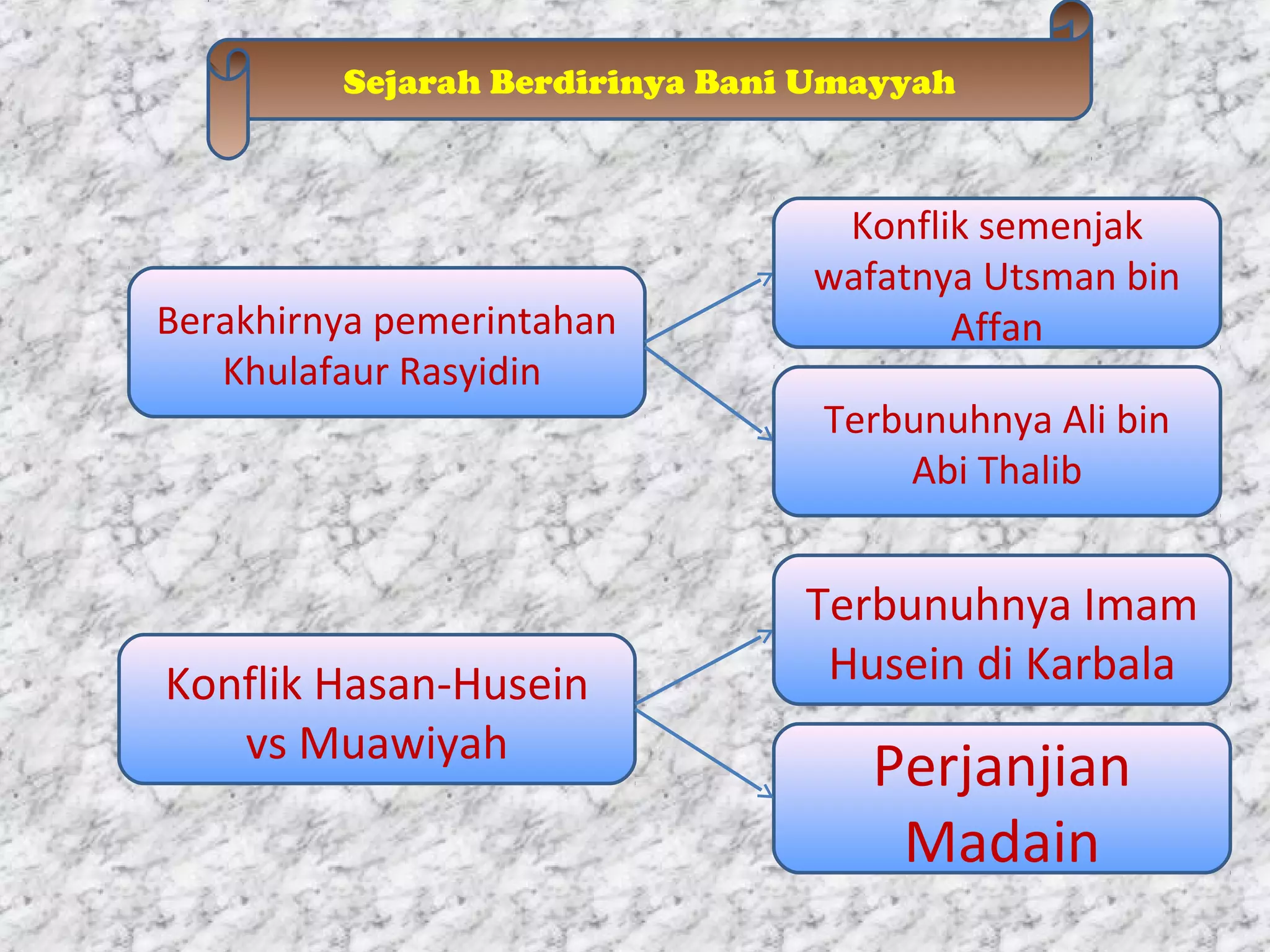 Sejarah Berdirinya Bani Umayyah

Berakhirnya pemerintahan Khulafaur Rasyidin

Konflik semenjak wafatnya Utsman bin Affan

Terbunuhnya Ali bin Abi Thalib

Konflik Hasan-Husein vs Muawiyah

Terbunuhnya Imam Husein di Karbala

Perjanjian Madain